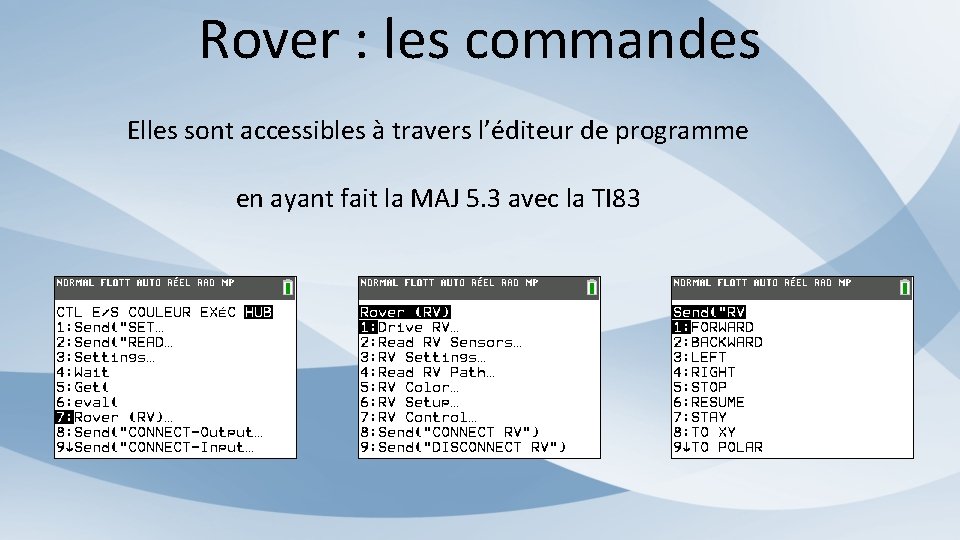 Rover : les commandes

Elles sont accessibles à travers l'éditeur de programme

en ayant fait la MAJ 5.3 avec la TI83

NORMAL FLOTT AUTO RÉEL RAD MP

CTL E/S COULEUR EXÉC HUB
1:Send("SET…
2:Send("READ…
3:Settings…
4:Wait
5:Get(
6:eval(
7:Rover (RV)…
8:Send("CONNECT-Output…
9↓Send("CONNECT-Input…

NORMAL FLOTT AUTO RÉEL RAD MP

Rover (RV)
1:Drive RV…
2:Read RV Sensors…
3:RV Settings…
4:Read RV Path…
5:RV Color…
6:RV Setup…
7:RV Control…
8:Send("CONNECT RV")
9:Send("DISCONNECT RV")

NORMAL FLOTT AUTO RÉEL RAD MP

Send("RV
1:FORWARD
2:BACKWARD
3:LEFT
4:RIGHT
5:STOP
6:RESUME
7:STAY
8:TO XY
9↓TO POLAR